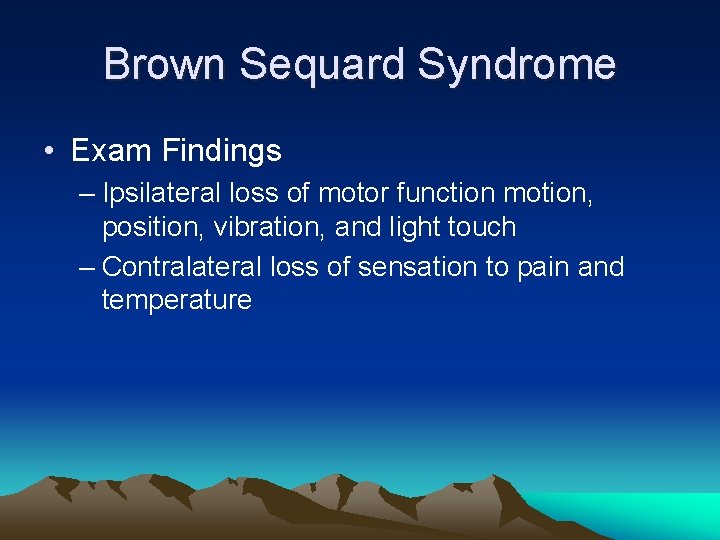 Brown Sequard Syndrome

• Exam Findings

– Ipsilateral loss of motor function motion, position, vibration, and light touch

– Contralateral loss of sensation to pain and temperature